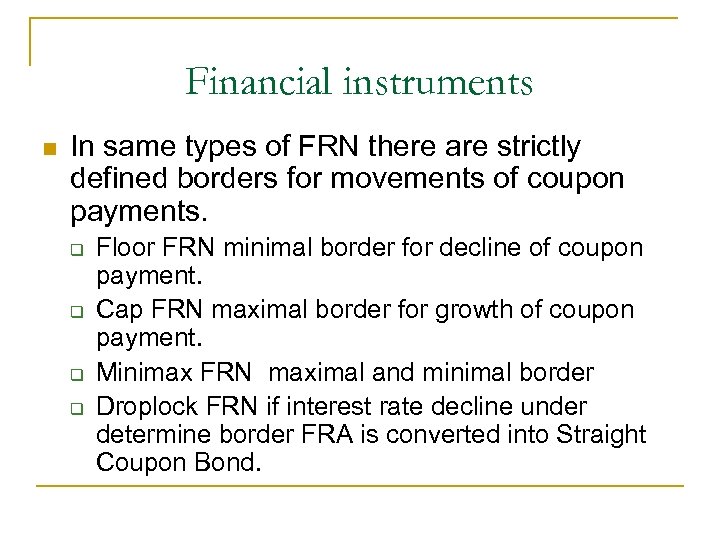 Financial instruments

In same types of FRN there are strictly defined borders for movements of coupon payments.

Floor FRN minimal border for decline of coupon payment.

Cap FRN maximal border for growth of coupon payment.

Minimax FRN maximal and minimal border

Droplock FRN if interest rate decline under determine border FRA is converted into Straight Coupon Bond.